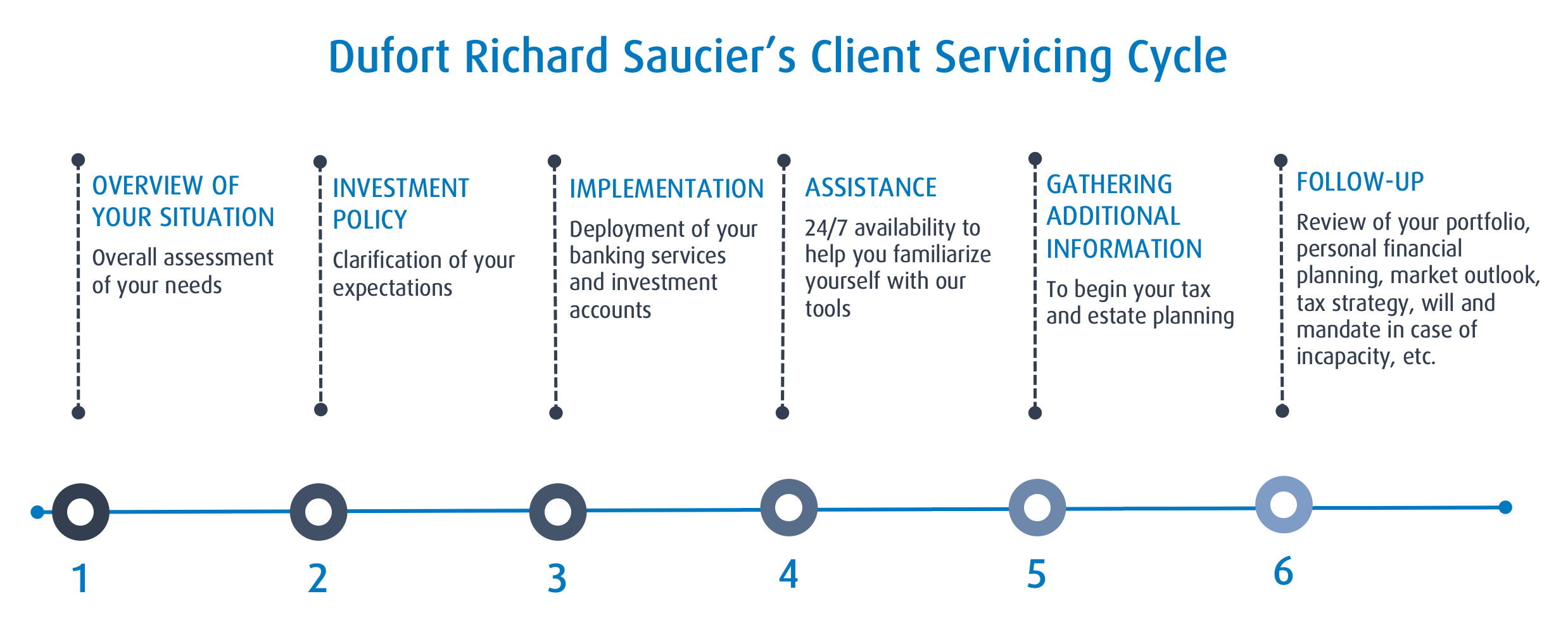 Dufort Richard Saucier's Client Servicing Cycle

OVERVIEW OF YOUR SITUATION
Overall assessment of your needs

INVESTMENT POLICY
Clarification of your expectations

IMPLEMENTATION
Deployment of your banking services and investment accounts

ASSISTANCE
24/7 availability to help you familiarize yourself with our tools

GATHERING ADDITIONAL INFORMATION
To begin your tax and estate planning

FOLLOW-UP
Review of your portfolio, personal financial planning, market outlook, tax strategy, will and mandate in case of incapacity, etc.

1

2

3

4

5

6